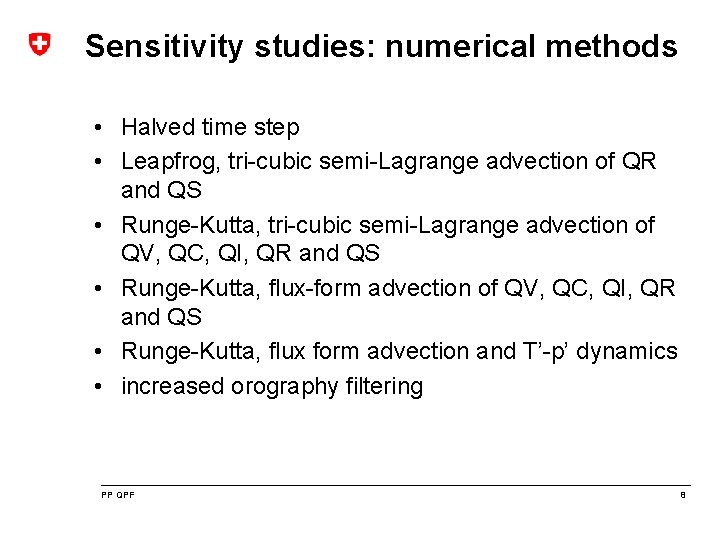 Sensitivity studies: numerical methods

• Halved time step
• Leapfrog, tri-cubic semi-Lagrange advection of QR and QS
• Runge-Kutta, tri-cubic semi-Lagrange advection of QV, QC, QI, QR and QS
• Runge-Kutta, flux-form advection of QV, QC, QI, QR and QS
• Runge-Kutta, flux form advection and T'-p' dynamics
• increased orography filtering

PP QPF

8